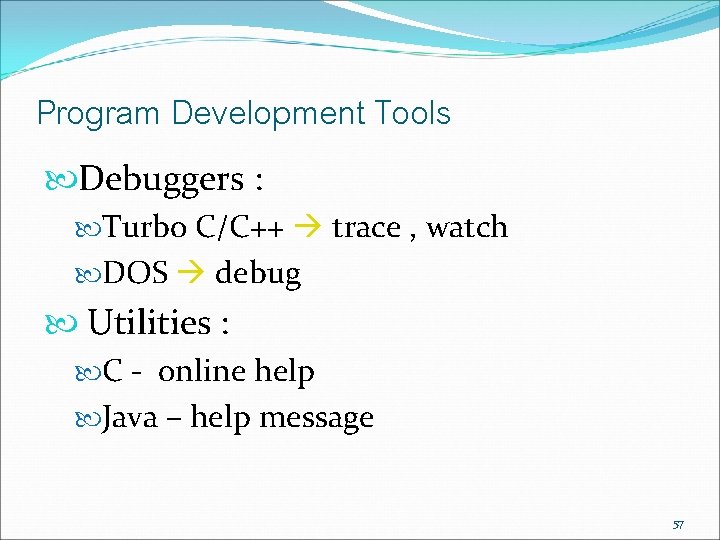 Program Development Tools

Debuggers :

Turbo C/C++ → trace , watch

DOS → debug

Utilities :

C - online help

Java – help message

57